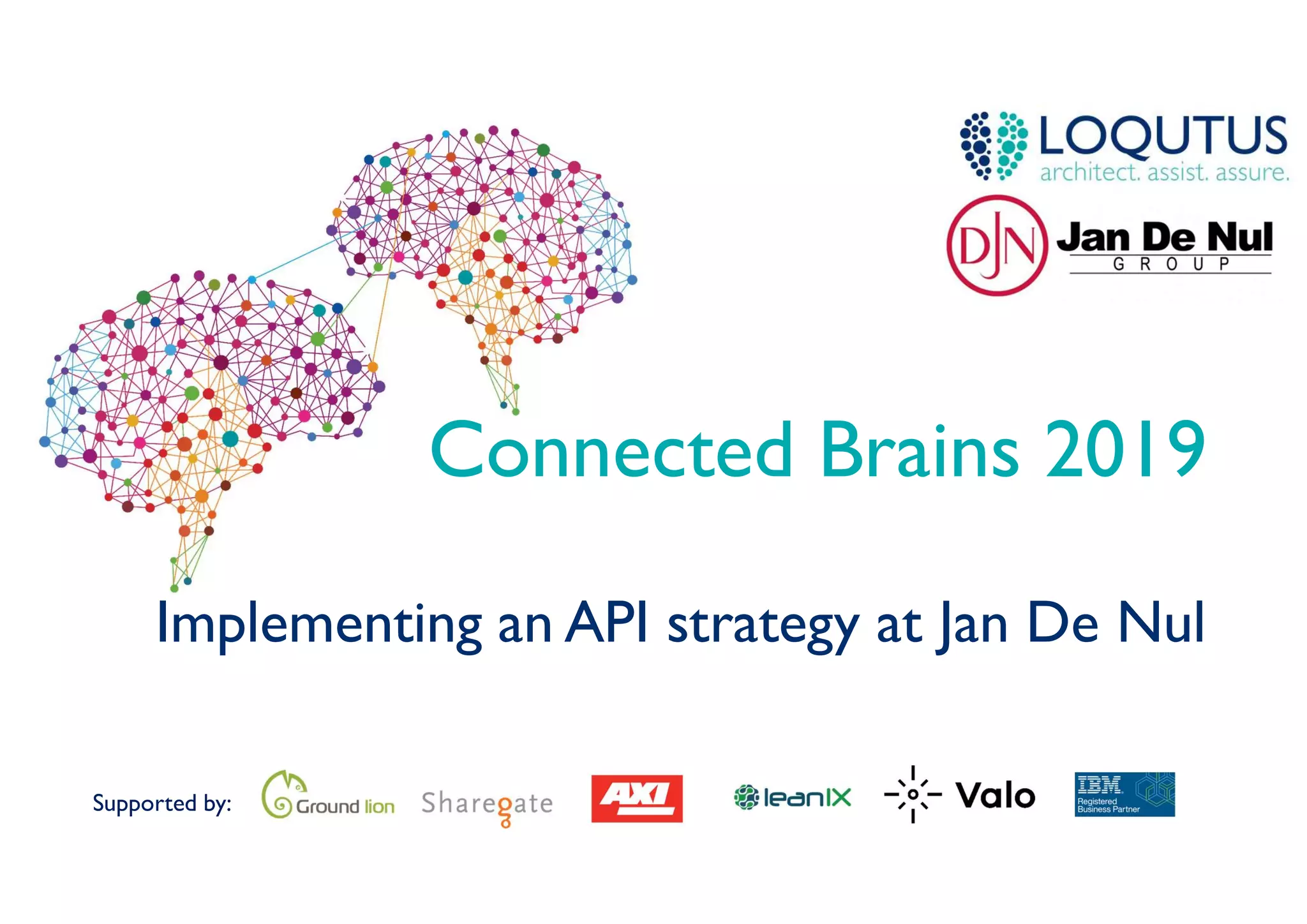 LOQUTUS
architect. assist. assure.

DJN Jan De Nul
GROUP

Connected Brains 2019

Implementing an API strategy at Jan De Nul

Supported by: Ground lion Sharegate AXI leanIX Valo IBM Registered Business Partner